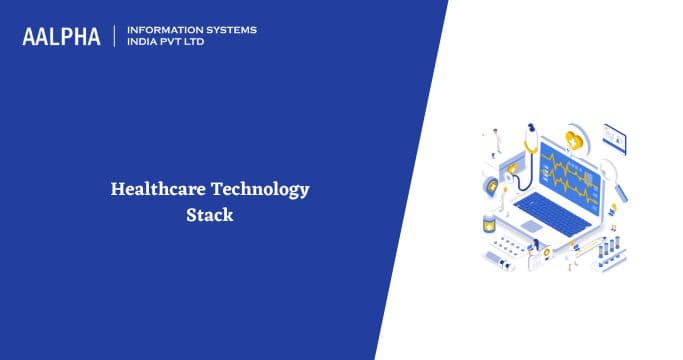 AALPHA | INFORMATION SYSTEMS INDIA PVT LTD

Healthcare Technology Stack